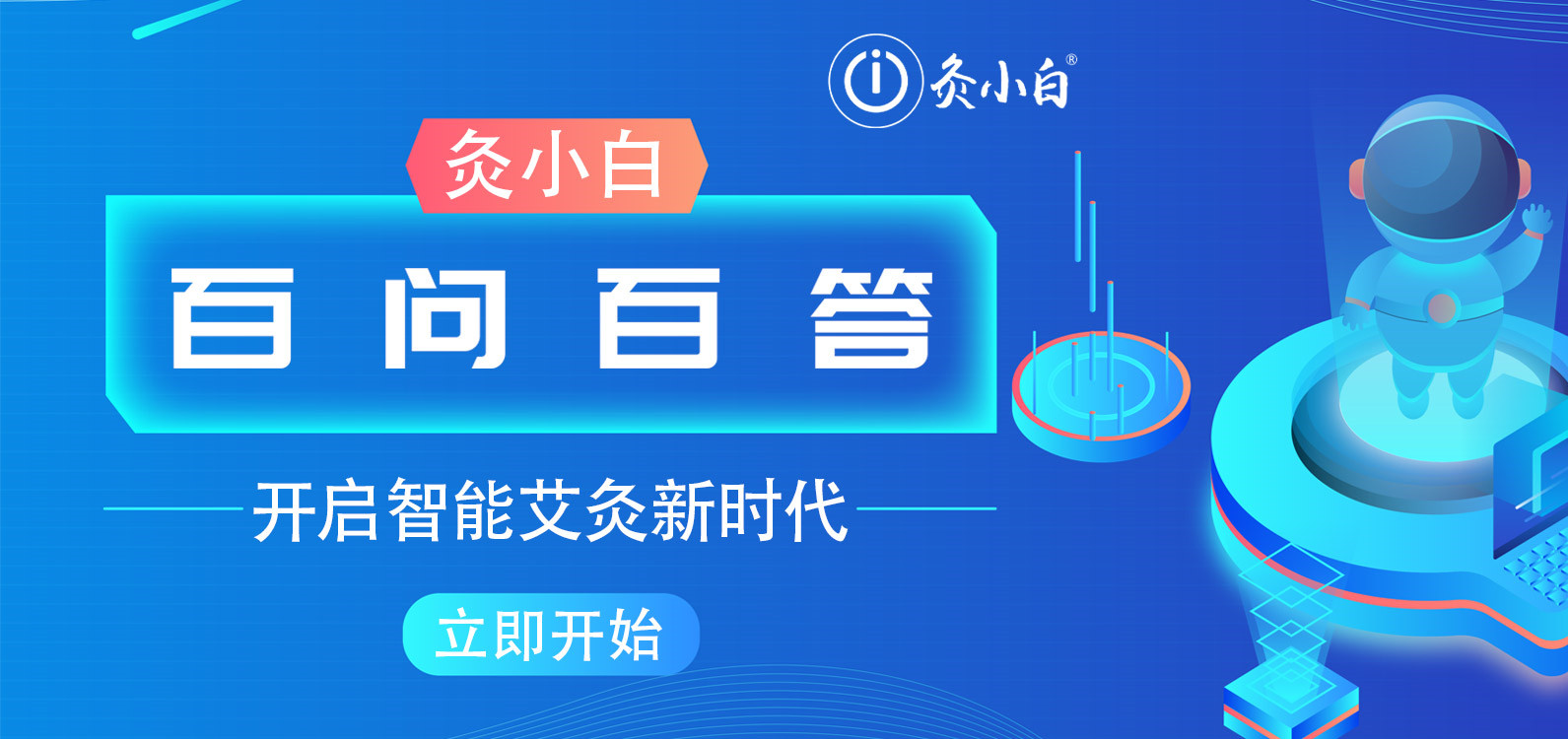 灸小白®

灸小白

百问百答

开启智能艾灸新时代

立即开始